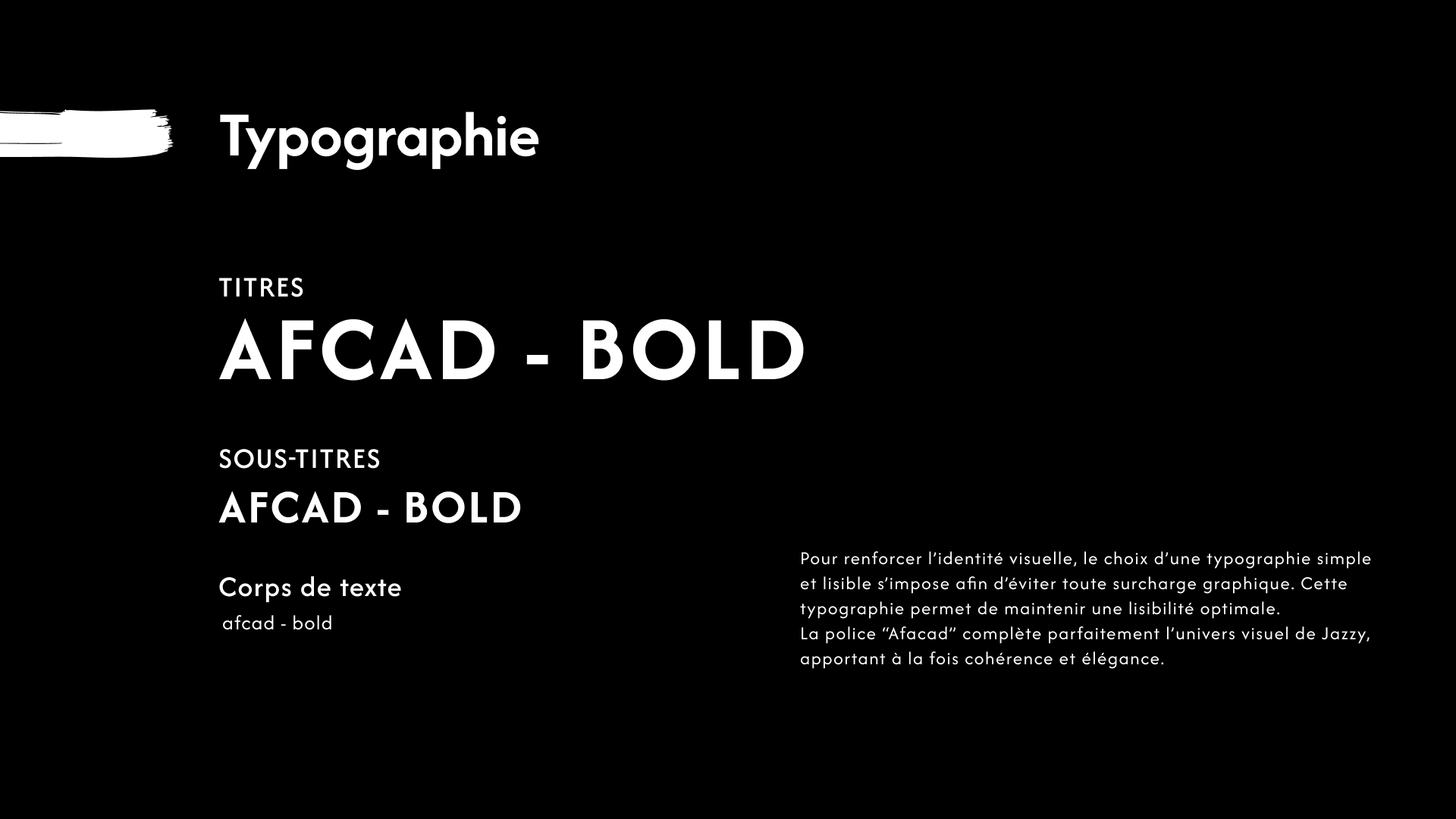 Typographie

TITRES
AFCAD - BOLD

SOUS-TITRES
AFCAD - BOLD

Corps de texte
afcad - bold

Pour renforcer l'identité visuelle, le choix d'une typographie simple et lisible s'impose afin d'éviter toute surcharge graphique. Cette typographie permet de maintenir une lisibilité optimale.
La police "Afacad" complète parfaitement l'univers visuel de Jazzy, apportant à la fois cohérence et élégance.